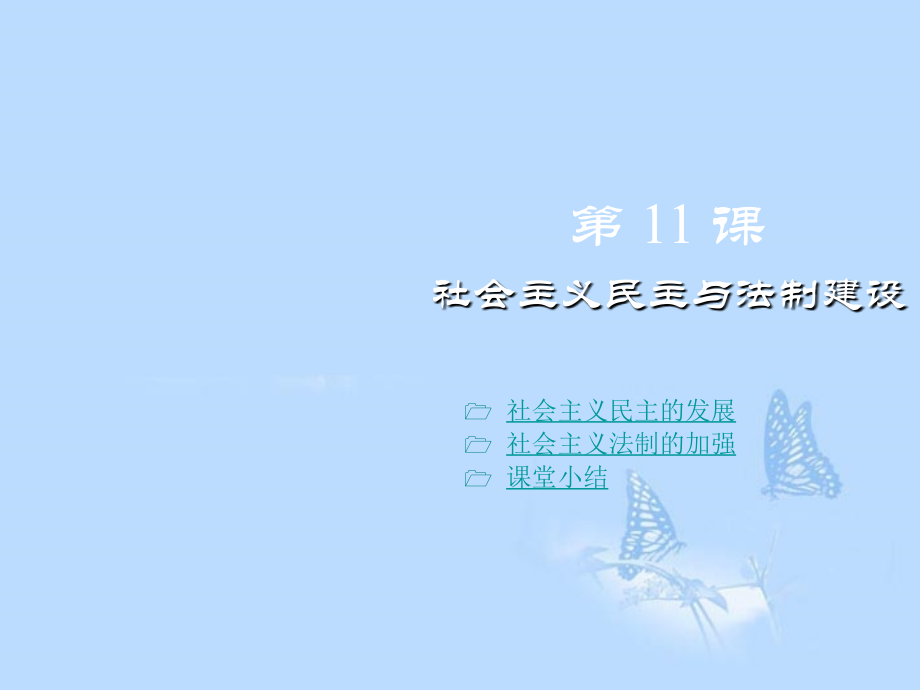 第 11 课

社会主义民主与法制建设

社会主义民主的发展

社会主义法制的加强

课堂小结